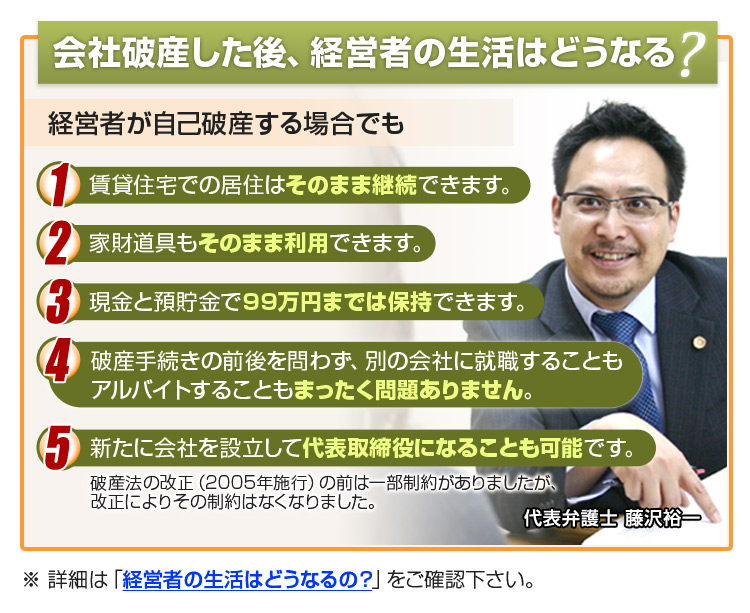 会社破産した後、経営者の生活はどうなる?

経営者が自己破産する場合でも

1 賃貸住宅での居住はそのまま継続できます。

2 家財道具もそのまま利用できます。

3 現金と預貯金で99万円までは保持できます。

4 破産手続きの前後を問わず、別の会社に就職することもアルバイトすることもまったく問題ありません。

5 新たに会社を設立して代表取締役になることも可能です。

破産法の改正(2005年施行)の前は一部制約がありましたが、改正によりその制約はなくなりました。

代表弁護士 藤沢裕一

※ 詳細は「経営者の生活はどうなるの?」をご確認下さい。